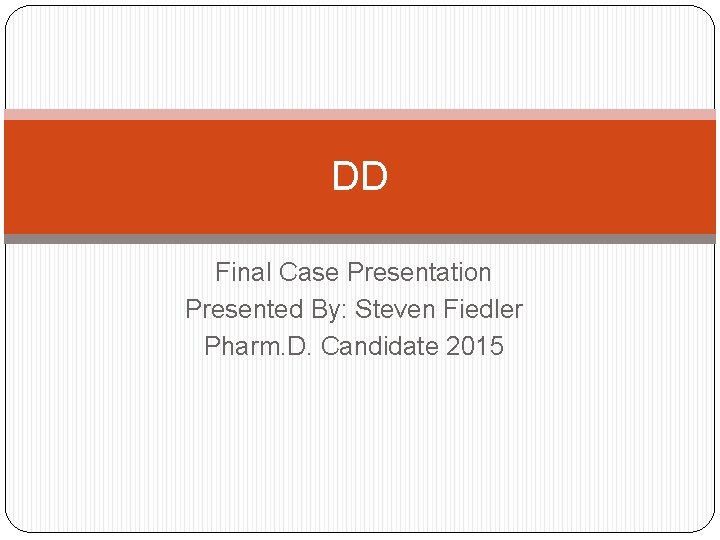 DD

Final Case Presentation
Presented By: Steven Fiedler
Pharm.D. Candidate 2015